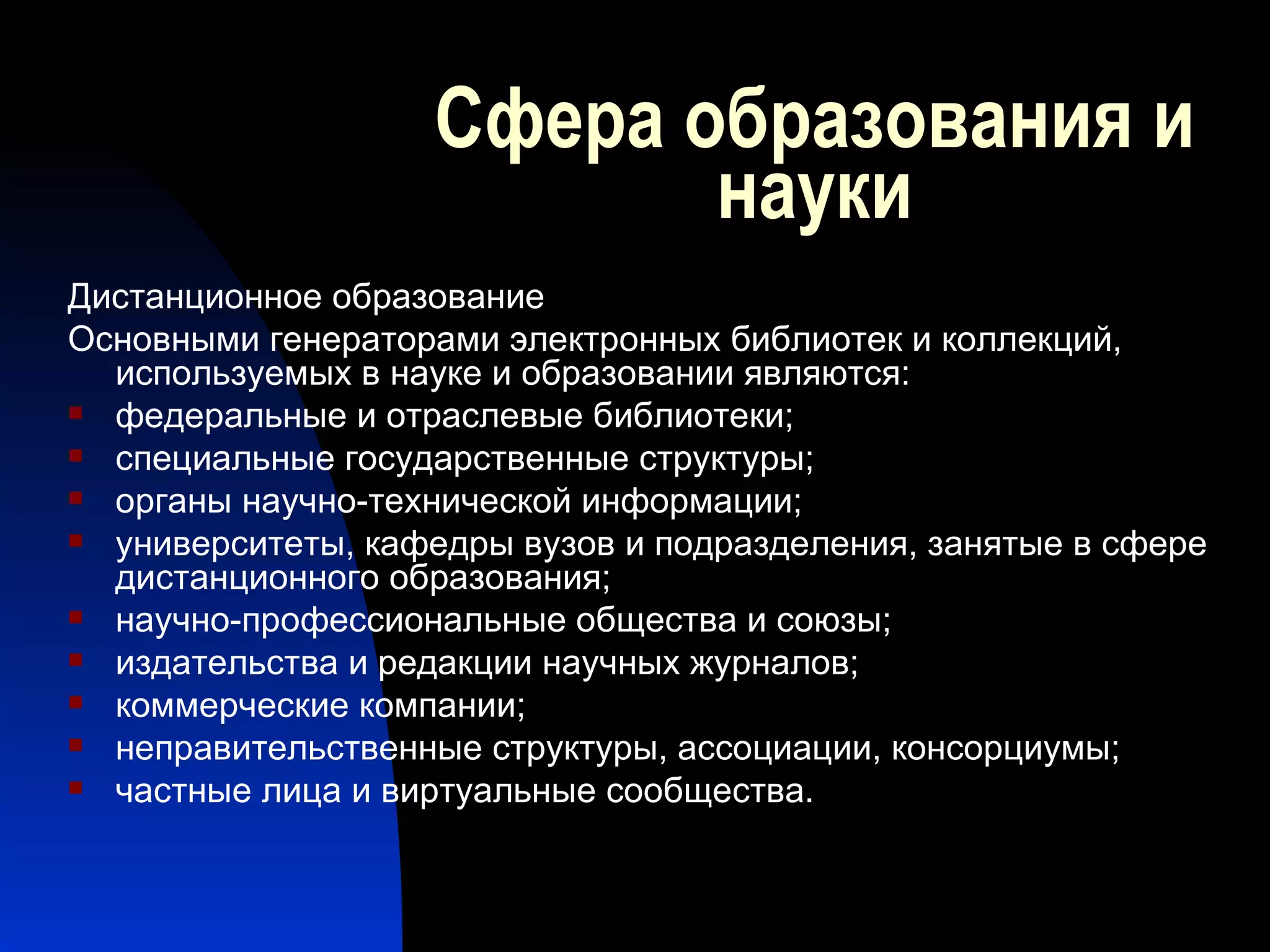 Сфера образования и науки

Дистанционное образование

Основными генераторами электронных библиотек и коллекций, используемых в науке и образовании являются:

- федеральные и отраслевые библиотеки;
- специальные государственные структуры;
- органы научно-технической информации;
- университеты, кафедры вузов и подразделения, занятые в сфере дистанционного образования;
- научно-профессиональные общества и союзы;
- издательства и редакции научных журналов;
- коммерческие компании;
- неправительственные структуры, ассоциации, консорциумы;
- частные лица и виртуальные сообщества.